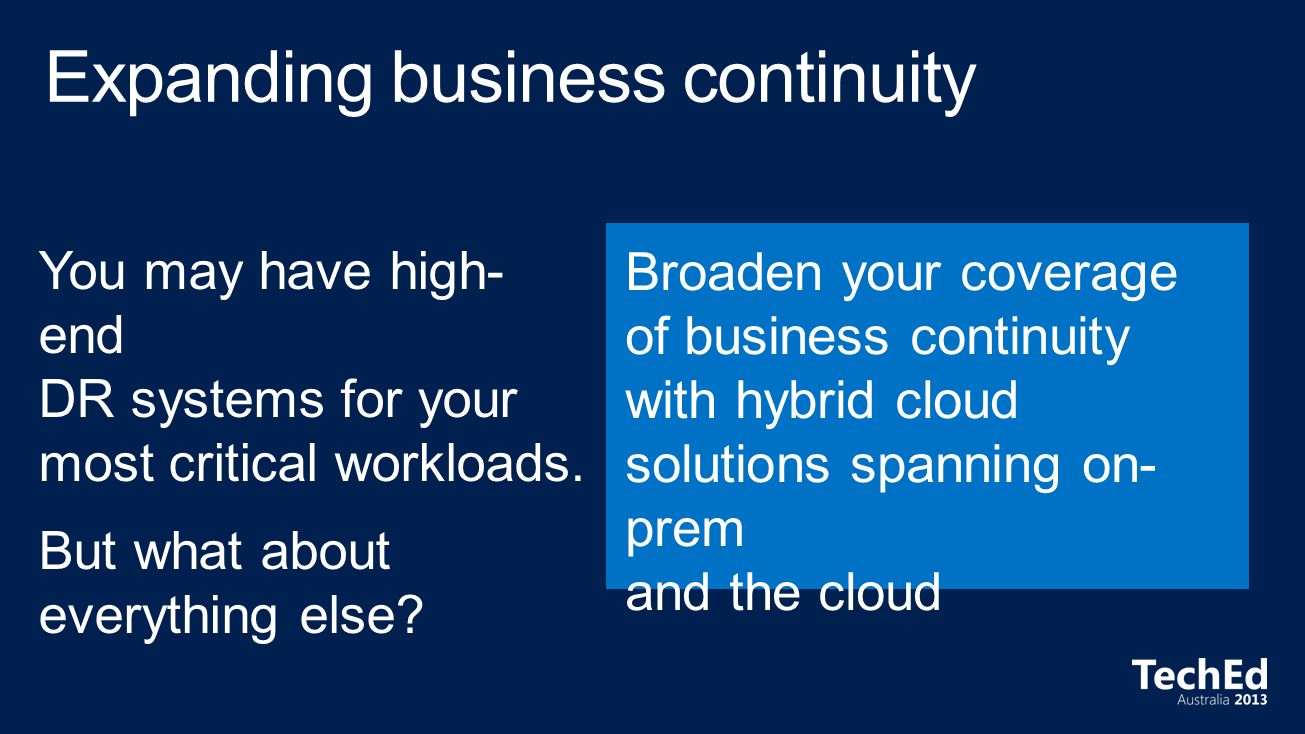 Expanding business continuity

You may have high-end DR systems for your most critical workloads.

But what about everything else?

Broaden your coverage of business continuity with hybrid cloud solutions spanning on-prem and the cloud

TechEd
Australia 2013